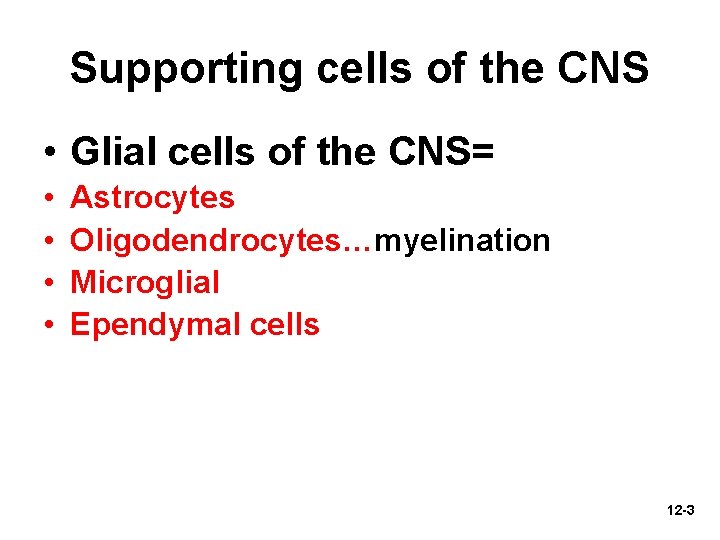 Supporting cells of the CNS

• Glial cells of the CNS=
• Astrocytes
• Oligodendrocytes…myelination
• Microglial
• Ependymal cells

12-3